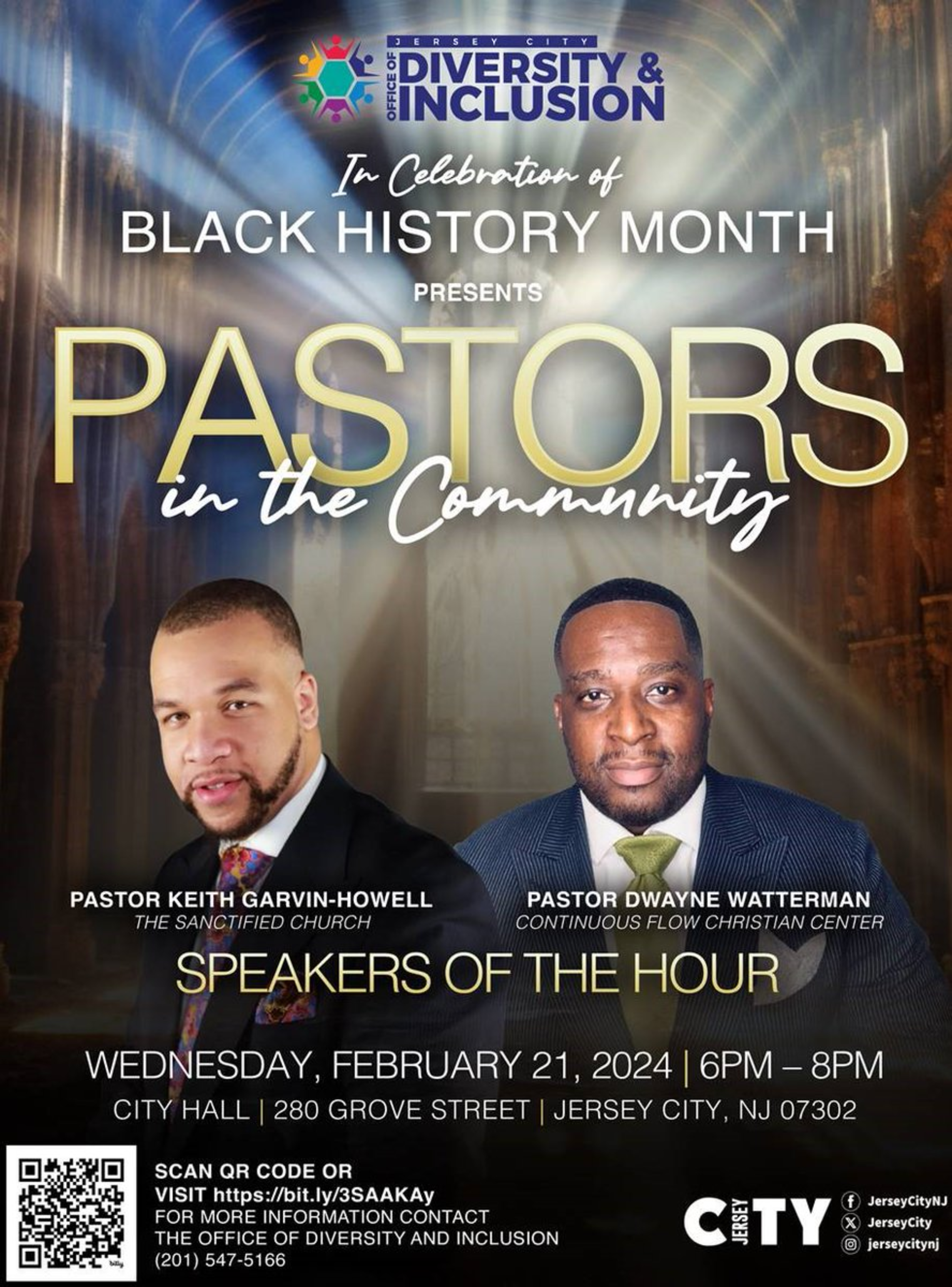 JERSEY CITY
OFFICE OF DIVERSITY & INCLUSION

In Celebration of
BLACK HISTORY MONTH
PRESENTS
PASTORS
in the Community

PASTOR KEITH GARVIN-HOWELL
THE SANCTIFIED CHURCH

PASTOR DWAYNE WATTERMAN
CONTINUOUS FLOW CHRISTIAN CENTER

SPEAKERS OF THE HOUR

WEDNESDAY, FEBRUARY 21, 2024 | 6PM – 8PM
CITY HALL | 280 GROVE STREET | JERSEY CITY, NJ 07302

bitly

SCAN QR CODE OR
VISIT https://bit.ly/3SAAKAy
FOR MORE INFORMATION CONTACT
THE OFFICE OF DIVERSITY AND INCLUSION
(201) 547-5166

JERSEY CITY

JerseyCityNJ
JerseyCity
jerseycitynj